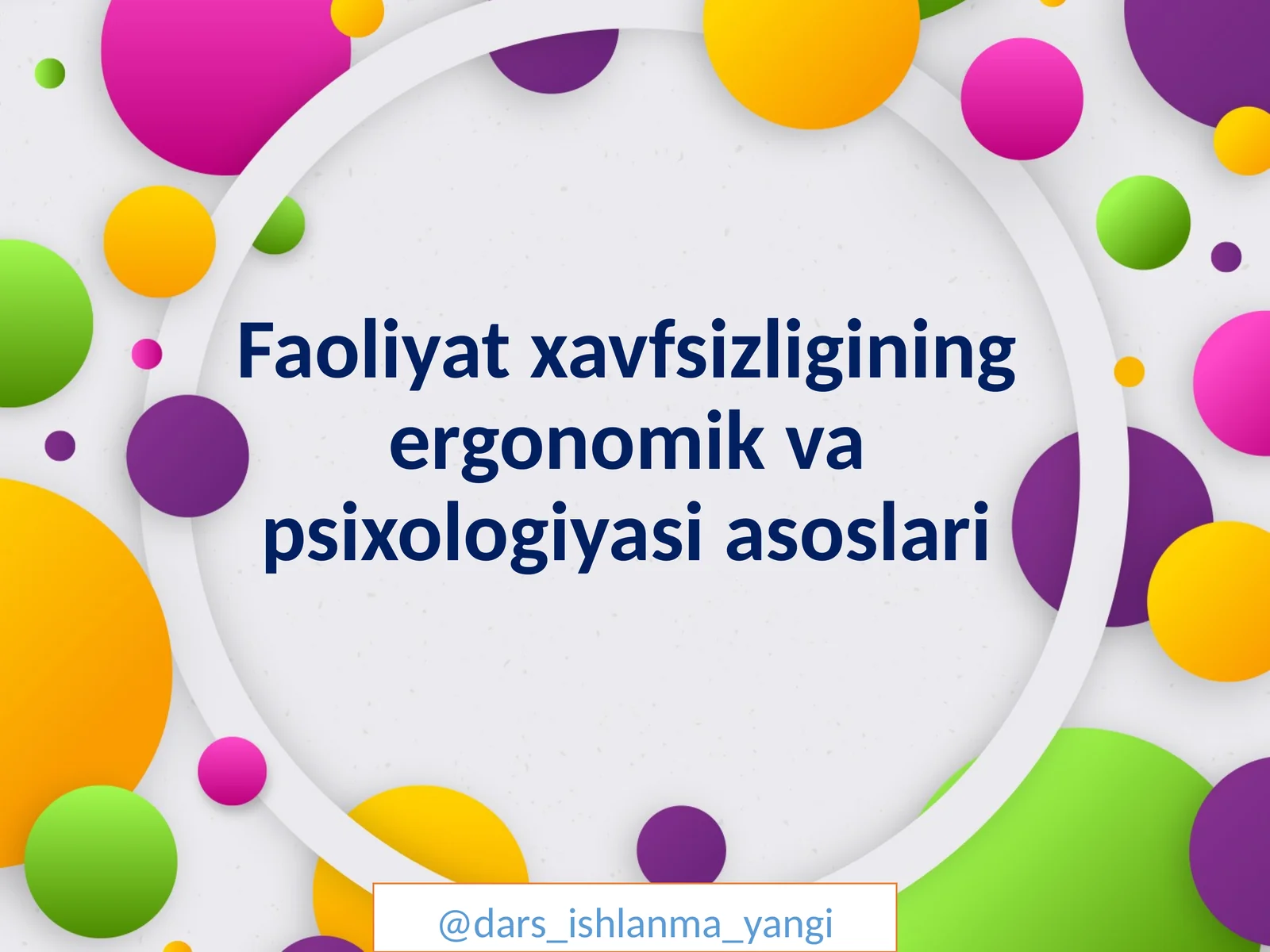 Faoliyat xavfsizligining ergonomik va psixologiyasi asoslari

@dars_ishlanma_yangi